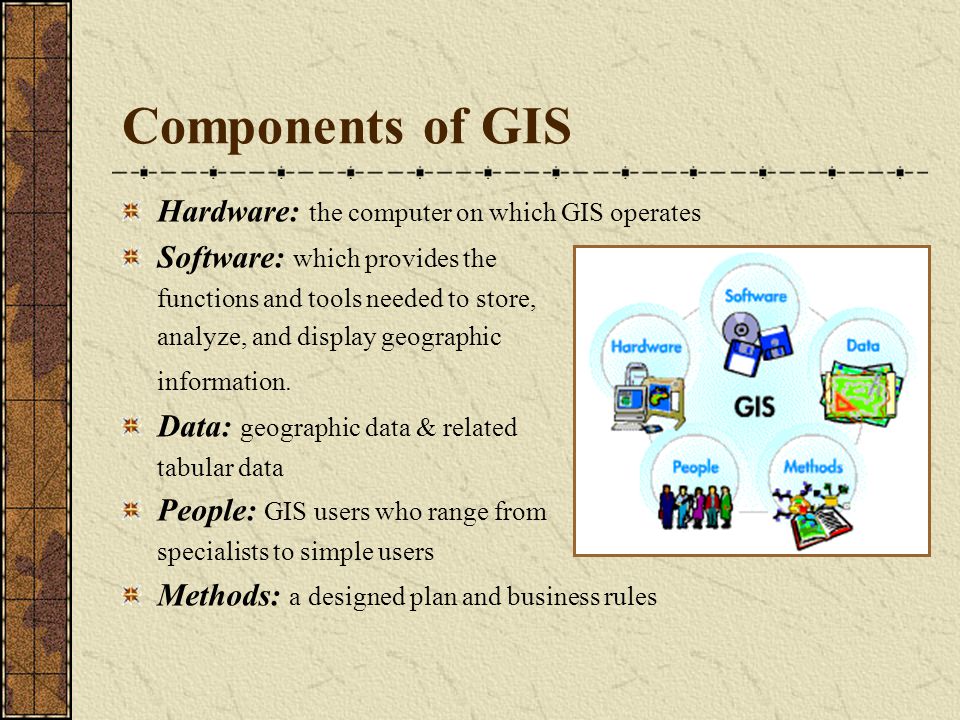 Components of GIS

Hardware: the computer on which GIS operates

Software: which provides the functions and tools needed to store, analyze, and display geographic information.

Data: geographic data & related tabular data

People: GIS users who range from specialists to simple users

Methods: a designed plan and business rules

Software

Hardware

Data

GIS

People

Methods